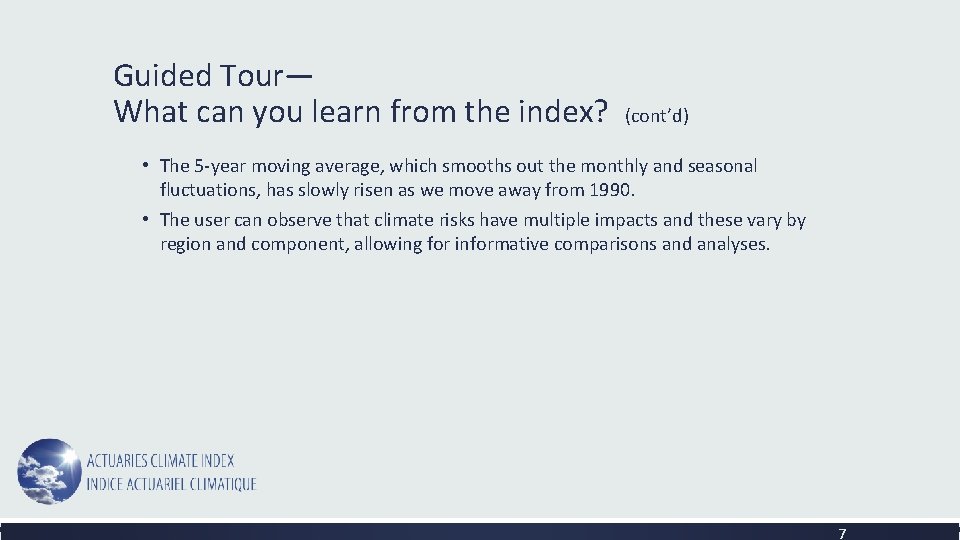 Guided Tour—
What can you learn from the index? (cont'd)

• The 5-year moving average, which smooths out the monthly and seasonal fluctuations, has slowly risen as we move away from 1990.

• The user can observe that climate risks have multiple impacts and these vary by region and component, allowing for informative comparisons and analyses.

ACTUARIES CLIMATE INDEX
INDICE ACTUARIEL CLIMATIQUE

7